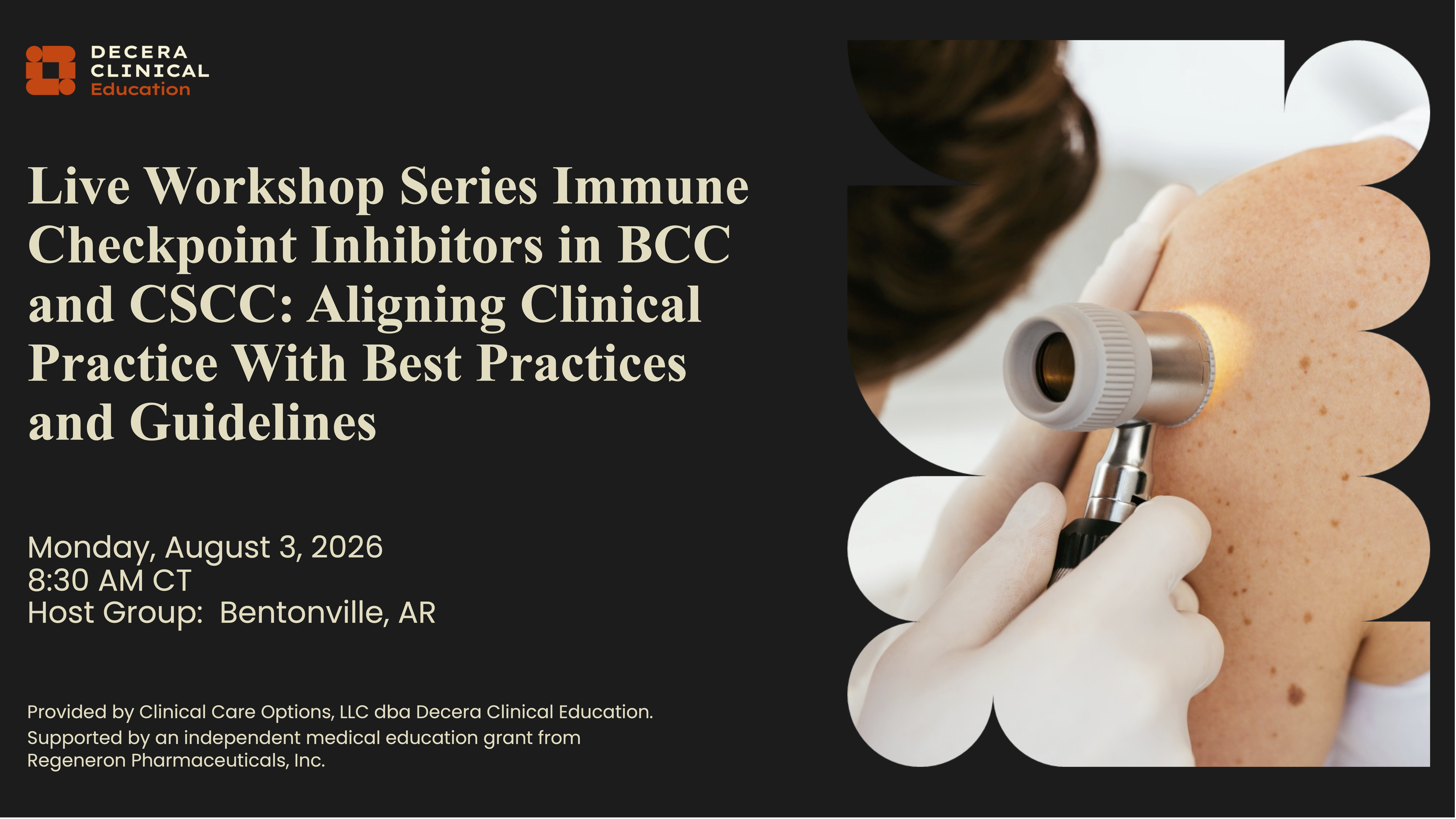 DECERA
CLINICAL
Education

Live Workshop Series Immune Checkpoint Inhibitors in BCC and CSCC: Aligning Clinical Practice With Best Practices and Guidelines

Monday, August 3, 2026
8:30 AM CT
Host Group: Bentonville, AR

Provided by Clinical Care Options, LLC dba Decera Clinical Education.
Supported by an independent medical education grant from Regeneron Pharmaceuticals, Inc.